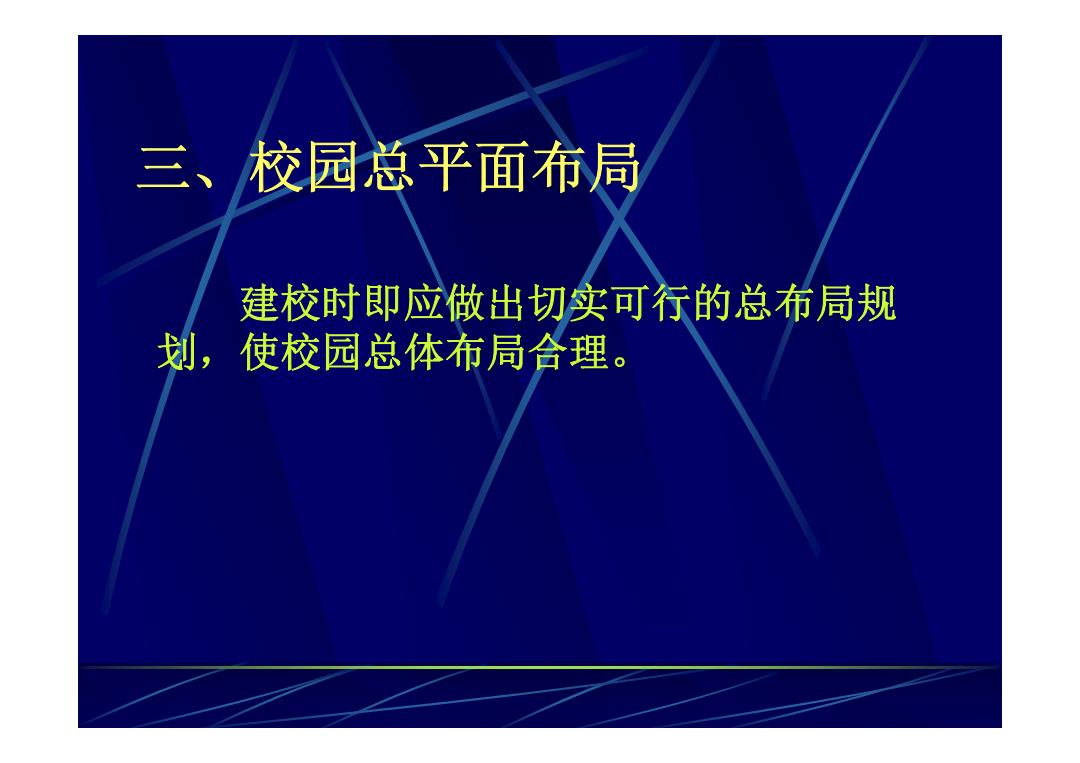 三、校园总平面布局

建校时即应做出切实可行的总布局规划，使校园总体布局合理。